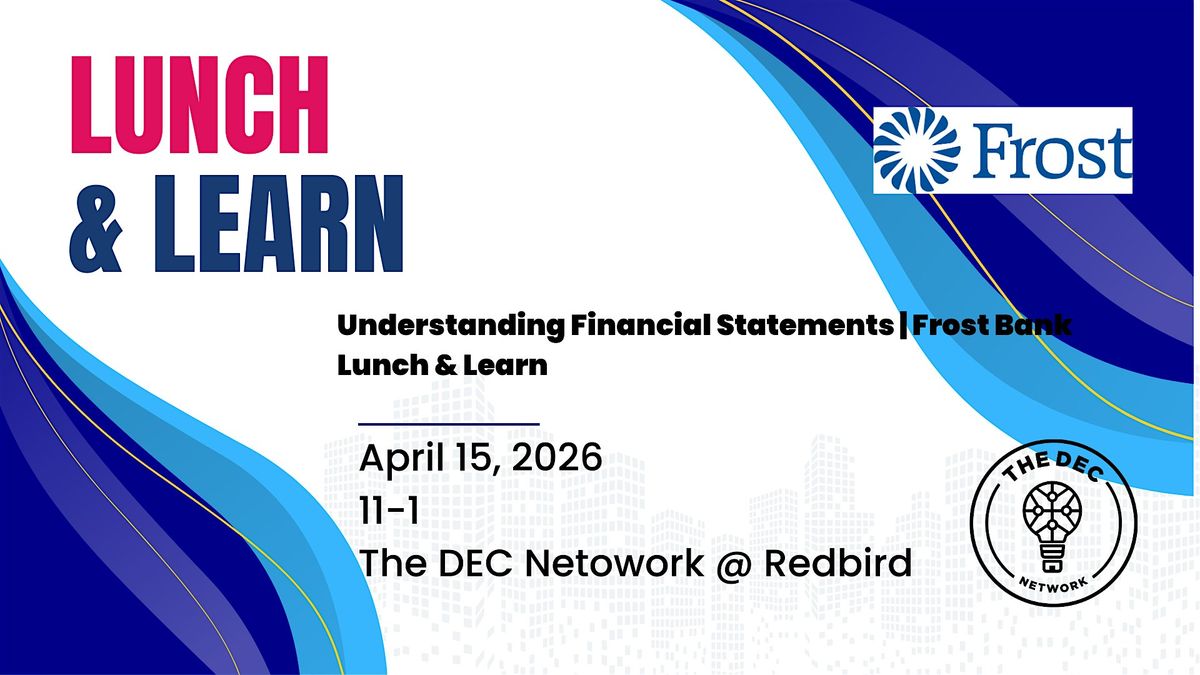 LUNCH & LEARN

Frost

Understanding Financial Statements | Frost Bank Lunch & Learn

April 15, 2026
11-1
The DEC Netowork @ Redbird

THE DEC NETWORK